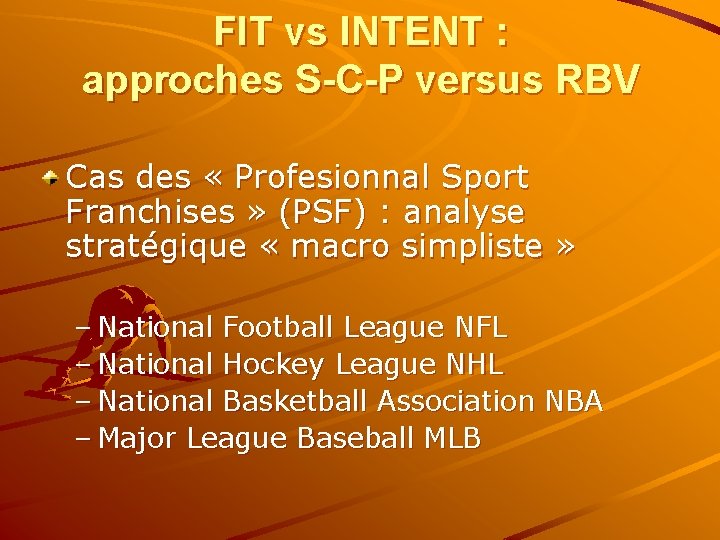 FIT vs INTENT :
approches S-C-P versus RBV

Cas des « Profesionnal Sport Franchises » (PSF) : analyse stratégique « macro simpliste »

– National Football League NFL
– National Hockey League NHL
– National Basketball Association NBA
– Major League Baseball MLB